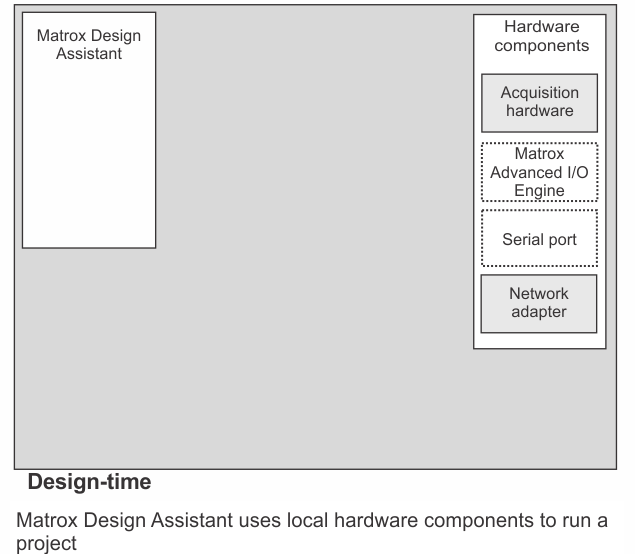 Matrox Design Assistant

Hardware components

Acquisition hardware

Matrox Advanced I/O Engine

Serial port

Network adapter

Design-time

Matrox Design Assistant uses local hardware components to run a project